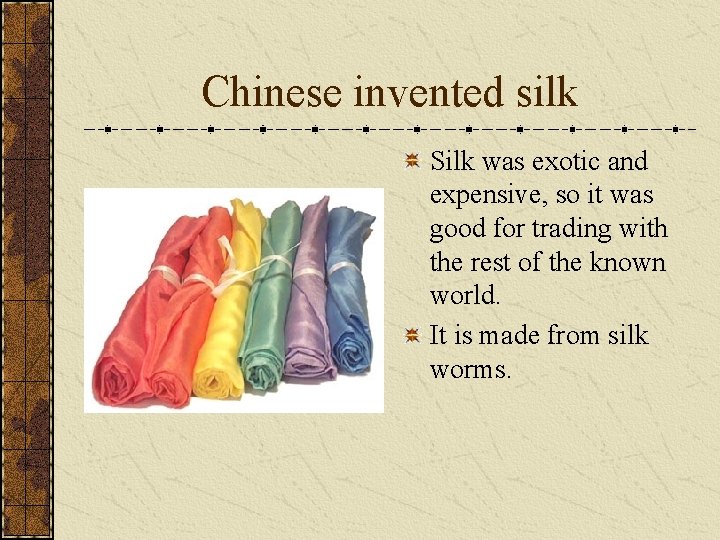 Chinese invented silk

Silk was exotic and expensive, so it was good for trading with the rest of the known world.

It is made from silk worms.